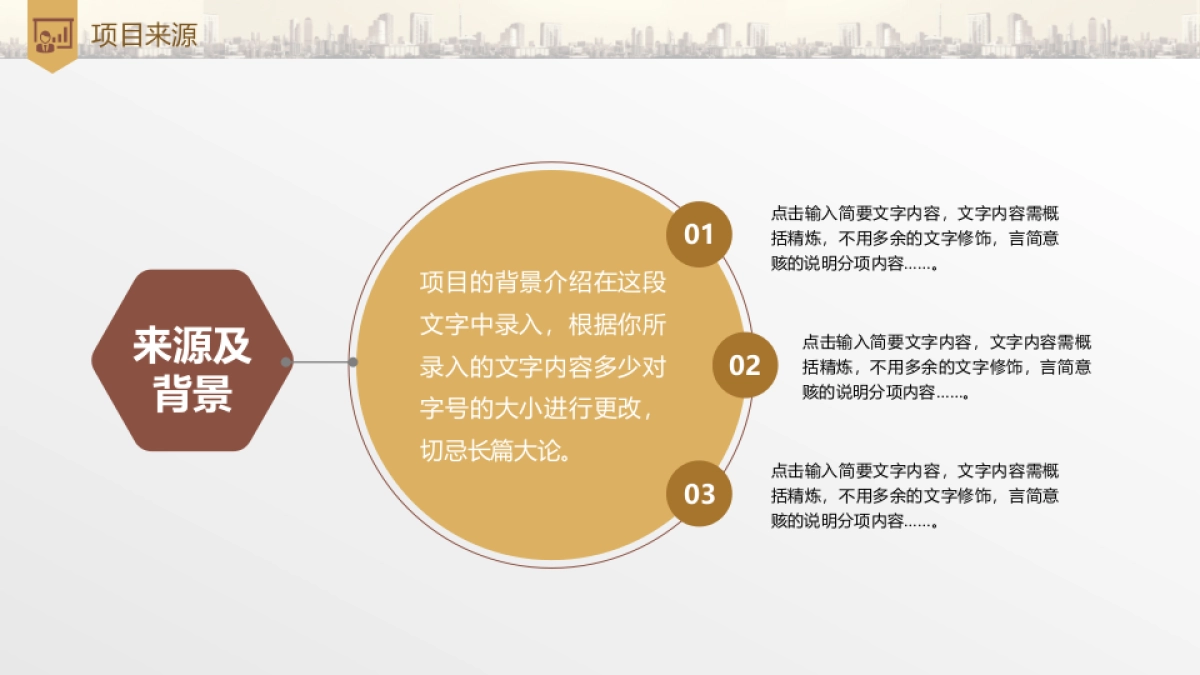 项目来源

来源及背景

项目的背景介绍在这段文字中录入，根据你所录入的文字内容多少对字号的大小进行更改，切忌长篇大论。

01

点击输入简要文字内容，文字内容需概括精炼，不用多余的文字修饰，言简意赅的说明分项内容……。

02

点击输入简要文字内容，文字内容需概括精炼，不用多余的文字修饰，言简意赅的说明分项内容……。

03

点击输入简要文字内容，文字内容需概括精炼，不用多余的文字修饰，言简意赅的说明分项内容……。